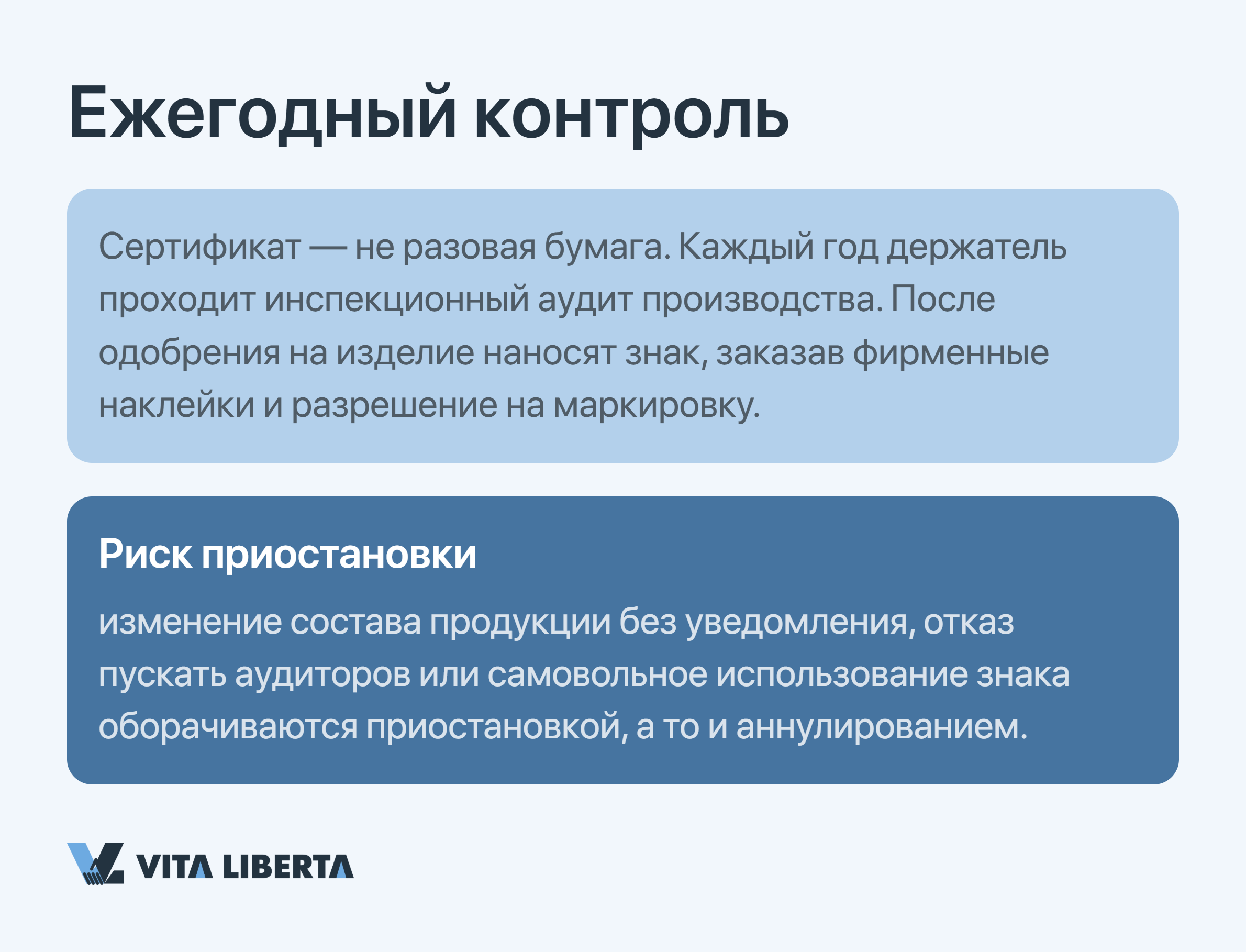 Ежегодный контроль

Сертификат — не разовая бумага. Каждый год держатель проходит инспекционный аудит производства. После одобрения на изделие наносят знак, заказав фирменные наклейки и разрешение на маркировку.

Риск приостановки

изменение состава продукции без уведомления, отказ пускать аудиторов или самовольное использование знака оборачиваются приостановкой, а то и аннулированием.

VITA LIBERTA